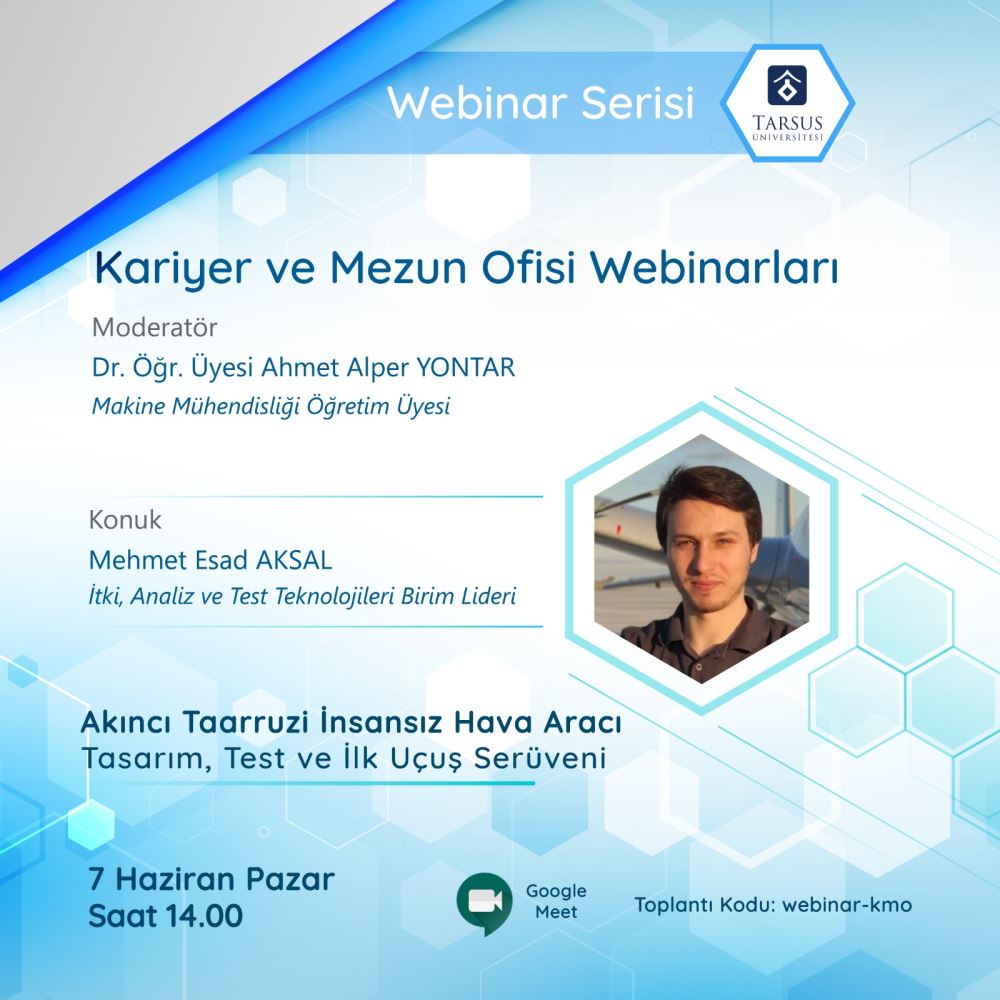 Webinar Serisi

TARSUS ÜNİVERSİTESİ

Kariyer ve Mezun Ofisi Webinarları

Moderatör
Dr. Öğr. Üyesi Ahmet Alper YONTAR
Makine Mühendisliği Öğretim Üyesi

Konuk
Mehmet Esad AKSAL
İtki, Analiz ve Test Teknolojileri Birim Lideri

Akıncı Taarruzi İnsansız Hava Aracı
Tasarım, Test ve İlk Uçuş Serüveni

7 Haziran Pazar
Saat 14.00

Google Meet

Toplantı Kodu: webinar-kmo